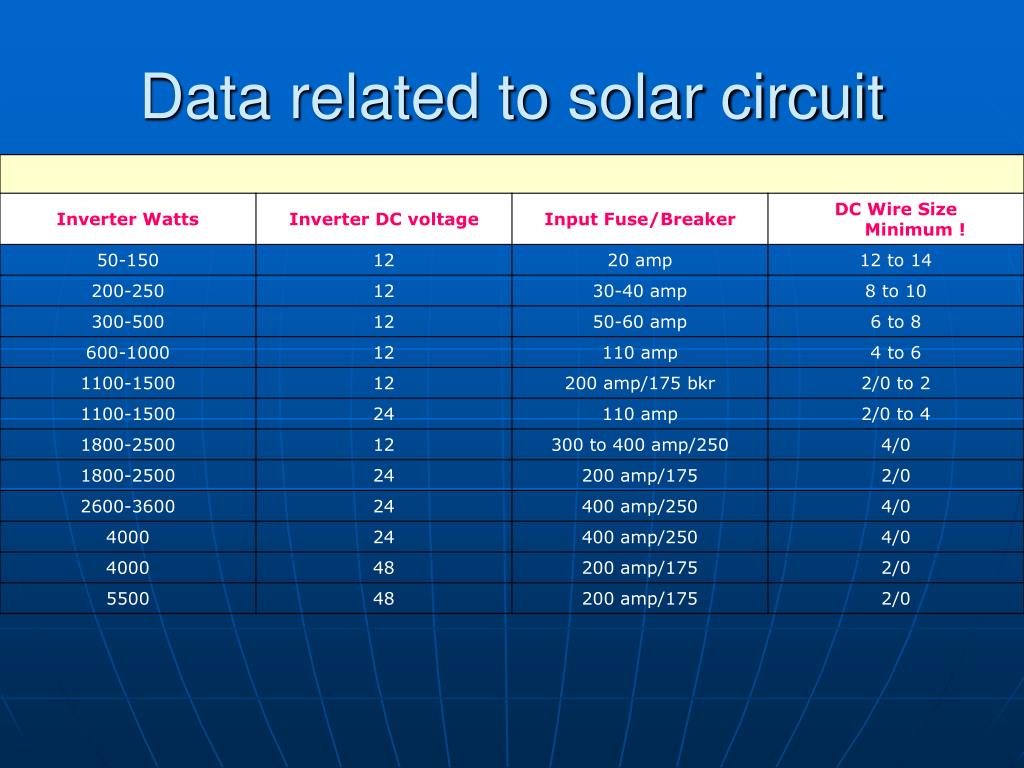 Data related to solar circuit

| Inverter Watts | Inverter DC voltage | Input Fuse/Breaker | DC Wire Size Minimum ! |
|---|---|---|---|
| 50-150 | 12 | 20 amp | 12 to 14 |
| 200-250 | 12 | 30-40 amp | 8 to 10 |
| 300-500 | 12 | 50-60 amp | 6 to 8 |
| 600-1000 | 12 | 110 amp | 4 to 6 |
| 1100-1500 | 12 | 200 amp/175 bkr | 2/0 to 2 |
| 1100-1500 | 24 | 110 amp | 2/0 to 4 |
| 1800-2500 | 12 | 300 to 400 amp/250 | 4/0 |
| 1800-2500 | 24 | 200 amp/175 | 2/0 |
| 2600-3600 | 24 | 400 amp/250 | 4/0 |
| 4000 | 24 | 400 amp/250 | 4/0 |
| 4000 | 48 | 200 amp/175 | 2/0 |
| 5500 | 48 | 200 amp/175 | 2/0 |